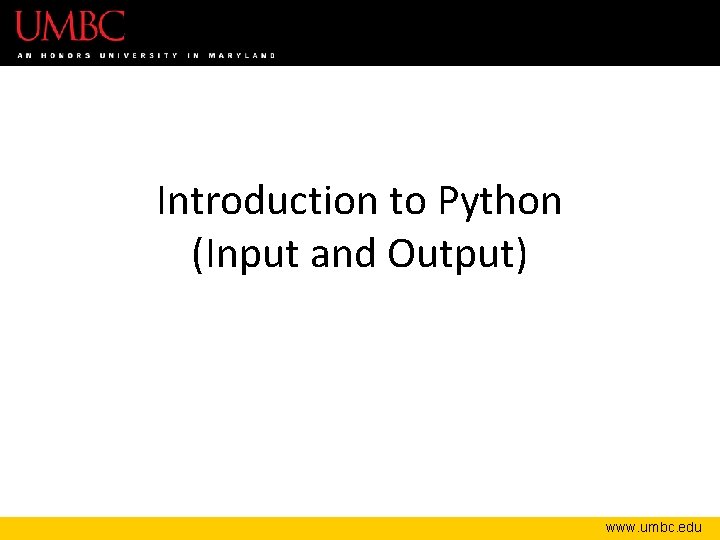 UMBC
AN HONORS UNIVERSITY IN MARYLAND

Introduction to Python
(Input and Output)

www.umbc.edu